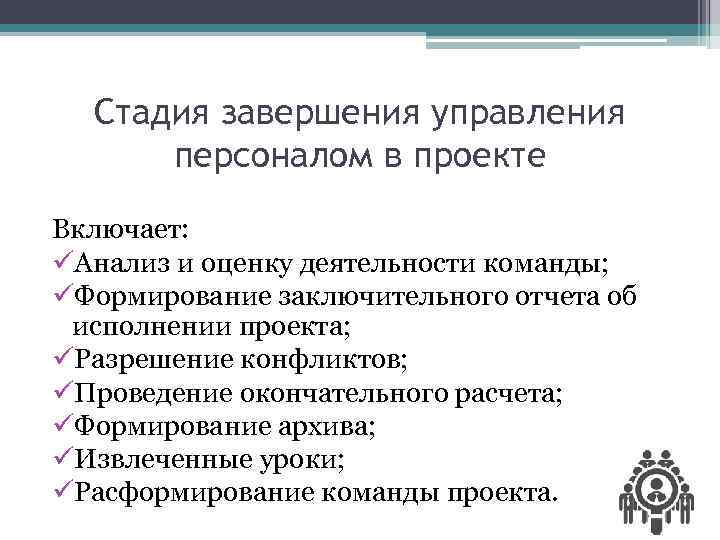 Стадия завершения управления персоналом в проекте

Включает:
✓Анализ и оценку деятельности команды;
✓Формирование заключительного отчета об исполнении проекта;
✓Разрешение конфликтов;
✓Проведение окончательного расчета;
✓Формирование архива;
✓Извлеченные уроки;
✓Расформирование команды проекта.